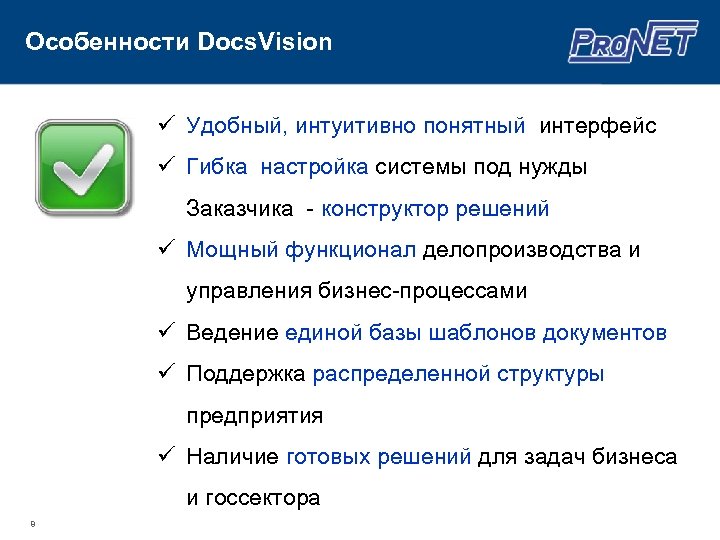 Особенности DocsVision

ProNET

✓ Удобный, интуитивно понятный интерфейс

✓ Гибка настройка системы под нужды Заказчика - конструктор решений

✓ Мощный функционал делопроизводства и управления бизнес-процессами

✓ Ведение единой базы шаблонов документов

✓ Поддержка распределенной структуры предприятия

✓ Наличие готовых решений для задач бизнеса и госсектора

9